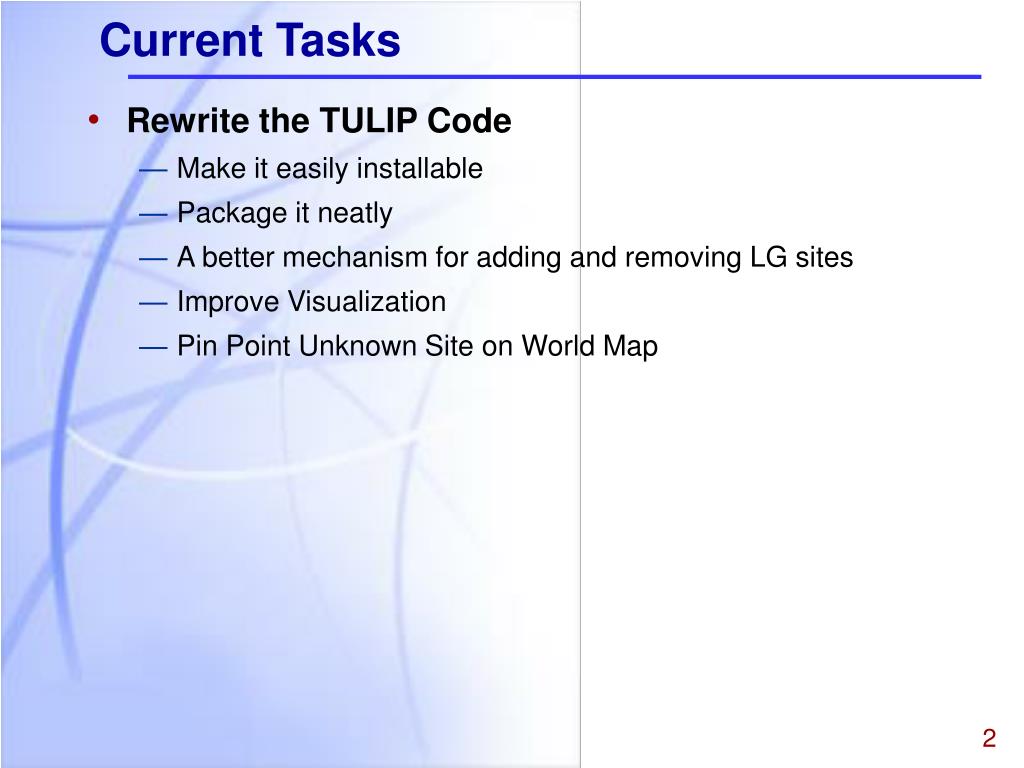 Current Tasks

• Rewrite the TULIP Code
— Make it easily installable
— Package it neatly
— A better mechanism for adding and removing LG sites
— Improve Visualization
— Pin Point Unknown Site on World Map

2